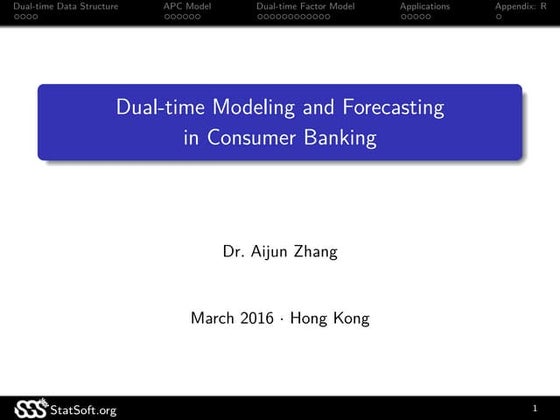 Dual-time Data Structure APC Model Dual-time Factor Model Applications Appendix: R

Dual-time Modeling and Forecasting in Consumer Banking

Dr. Aijun Zhang

March 2016 · Hong Kong

StatSoft.org

1